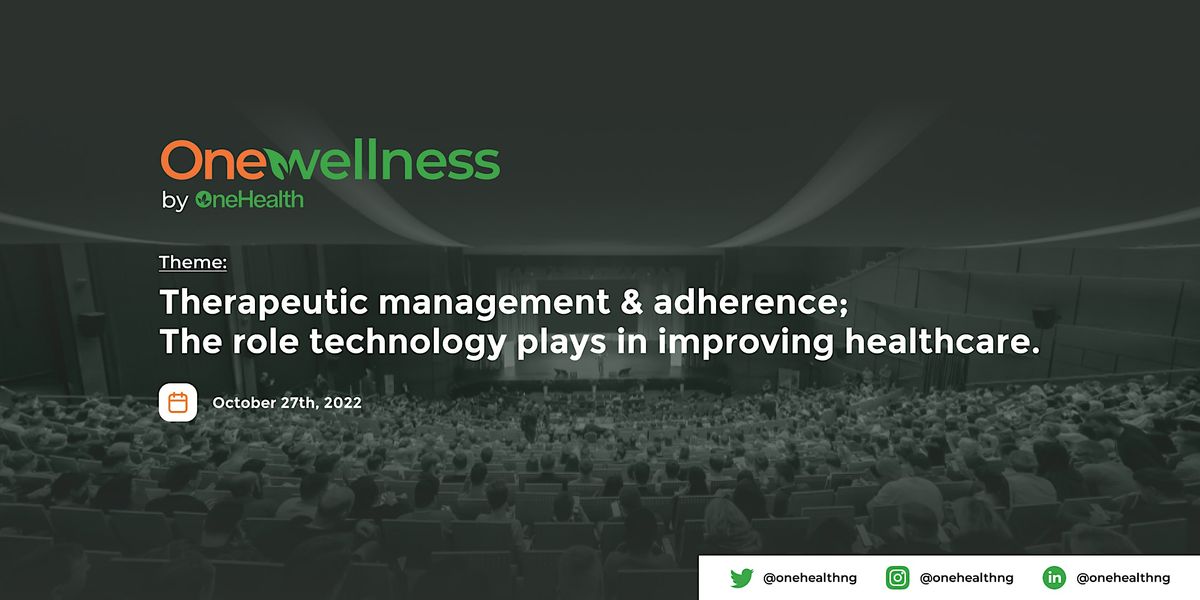 Onewellness
by OneHealth

Theme:

Therapeutic management & adherence; The role technology plays in improving healthcare.

October 27th, 2022

@onehealthng @onehealthng @onehealthng